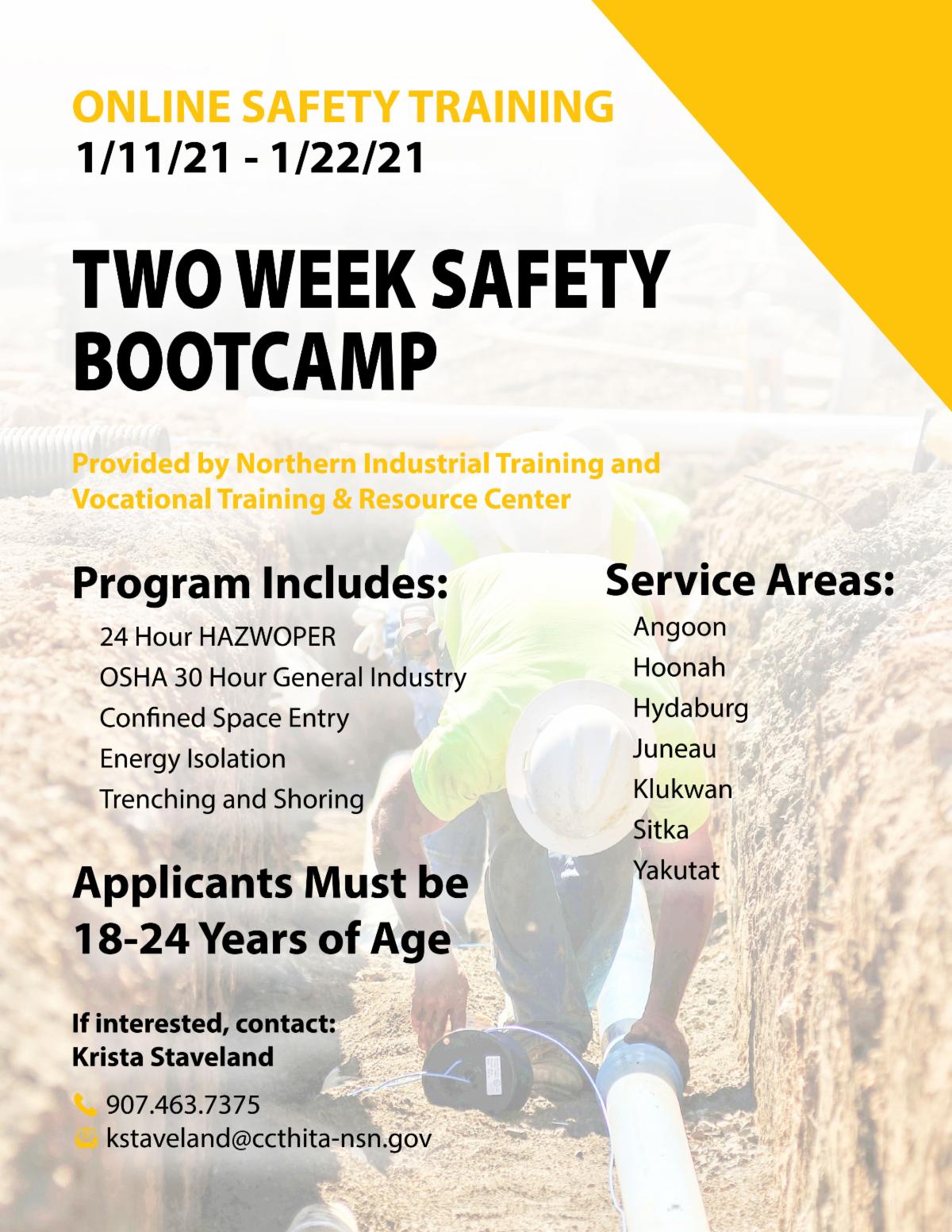 ONLINE SAFETY TRAINING
1/11/21 - 1/22/21

TWO WEEK SAFETY BOOTCAMP

Provided by Northern Industrial Training and Vocational Training & Resource Center

Program Includes:

24 Hour HAZWOPER
OSHA 30 Hour General Industry
Confined Space Entry
Energy Isolation
Trenching and Shoring

Applicants Must be 18-24 Years of Age

If interested, contact:
Krista Staveland

907.463.7375
kstaveland@ccthita-nsn.gov

Service Areas:

Angoon
Hoonah
Hydaburg
Juneau
Klukwan
Sitka
Yakutat